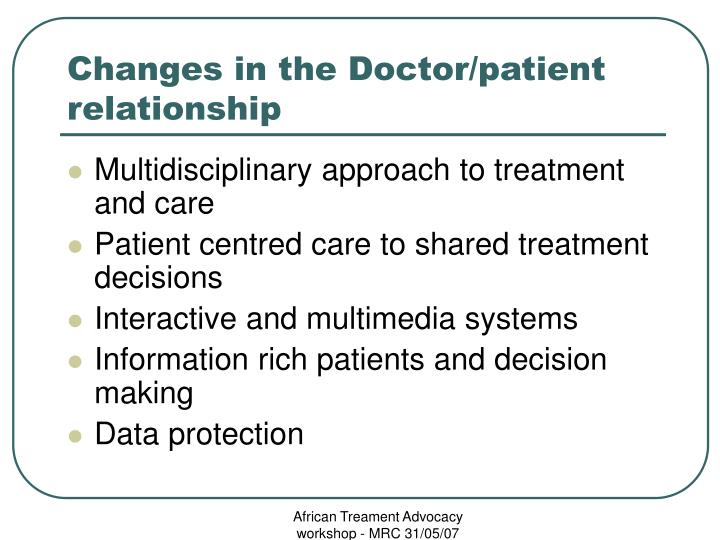 Changes in the Doctor/patient relationship

• Multidisciplinary approach to treatment and care
• Patient centred care to shared treatment decisions
• Interactive and multimedia systems
• Information rich patients and decision making
• Data protection

African Treament Advocacy
workshop - MRC 31/05/07